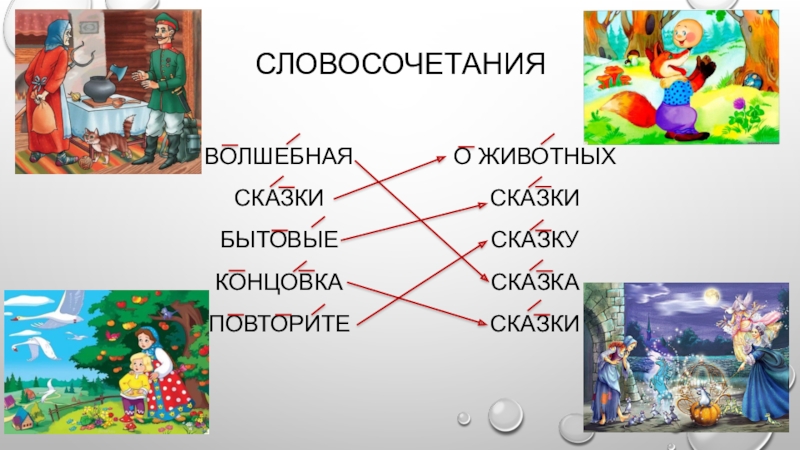 СЛОВОСОЧЕТАНИЯ

ВОЛШЕБНАЯ
СКАЗКИ
БЫТОВЫЕ
КОНЦОВКА
ПОВТОРИТЕ

О ЖИВОТНЫХ
СКАЗКИ
СКАЗКУ
СКАЗКА
СКАЗКИ